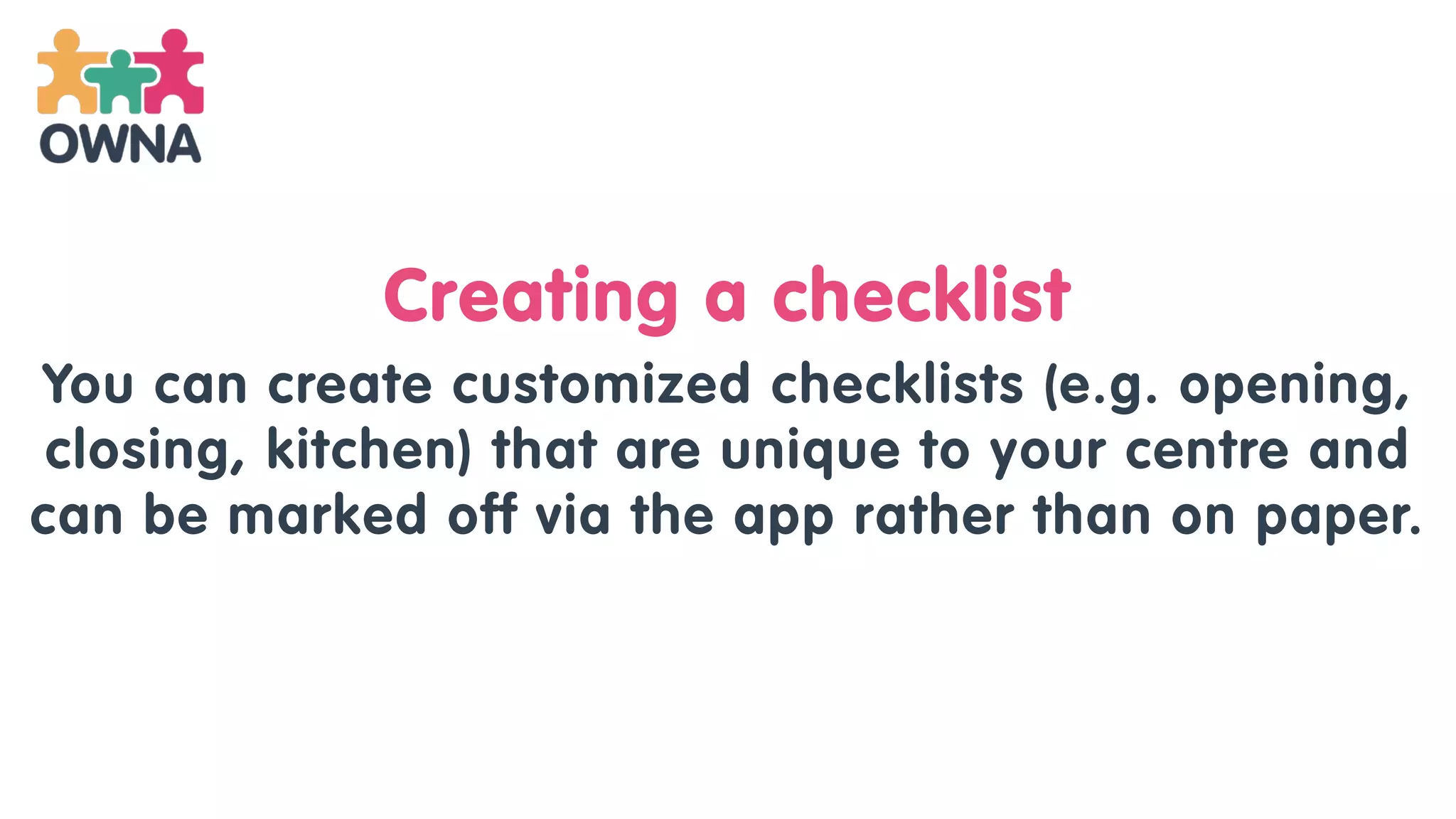 OWNA

Creating a checklist

You can create customized checklists (e.g. opening, closing, kitchen) that are unique to your centre and can be marked off via the app rather than on paper.